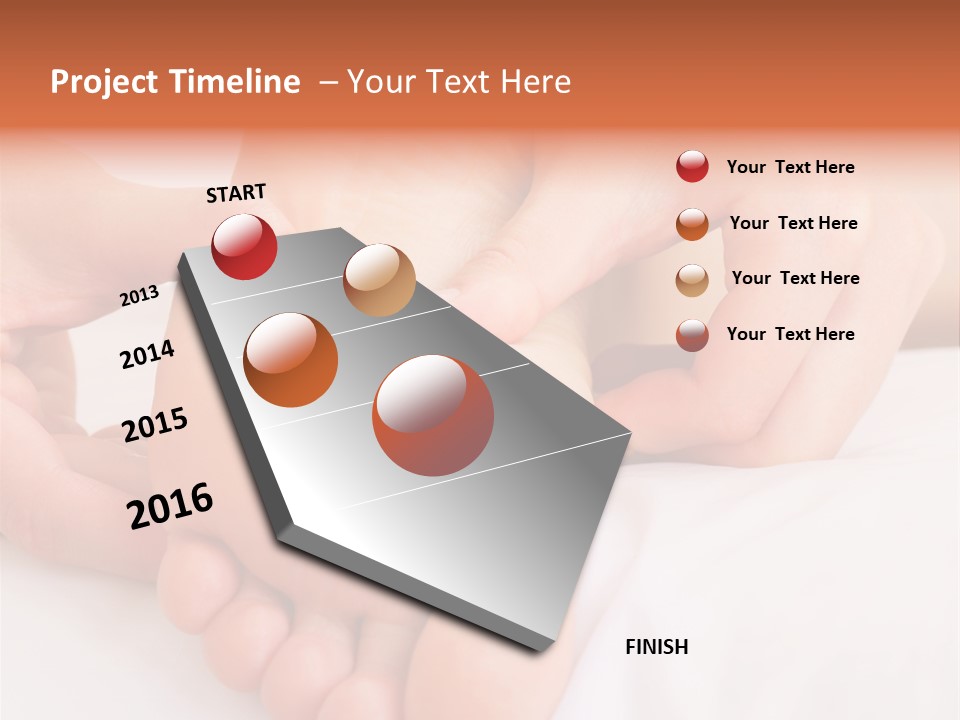 Project Timeline – Your Text Here

START

2013

2014

2015

2016

FINISH

Your Text Here

Your Text Here

Your Text Here

Your Text Here